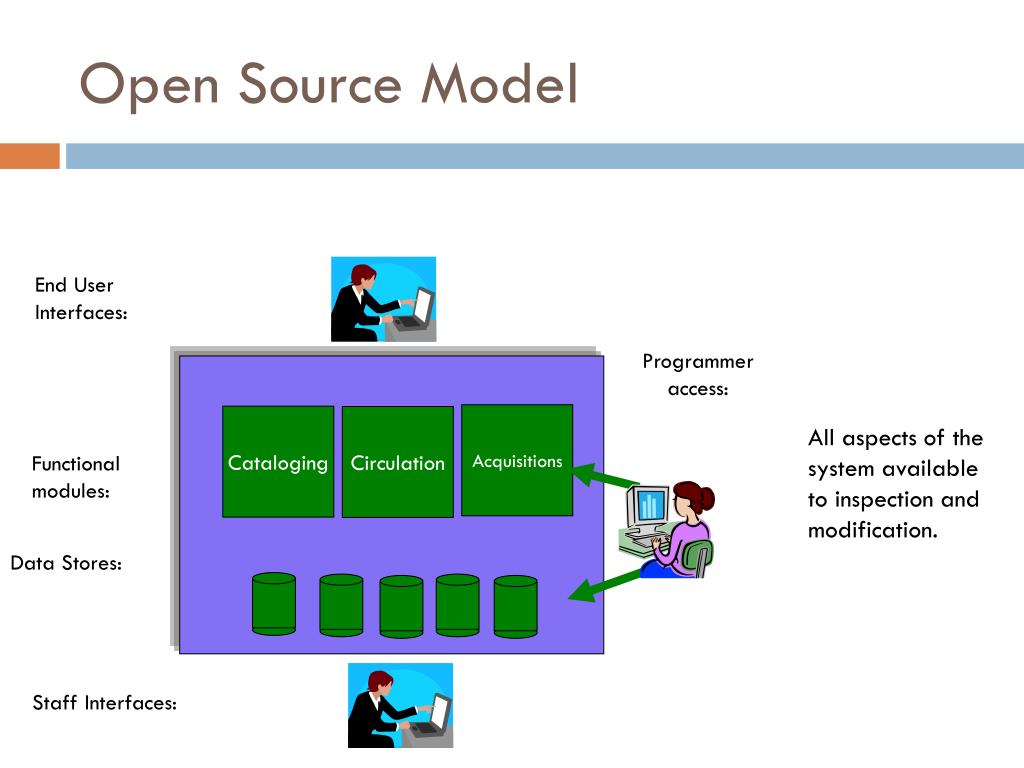 Open Source Model

End User Interfaces:

Programmer access:

Functional modules:

Cataloging

Circulation

Acquisitions

All aspects of the system available to inspection and modification.

Data Stores:

Staff Interfaces: